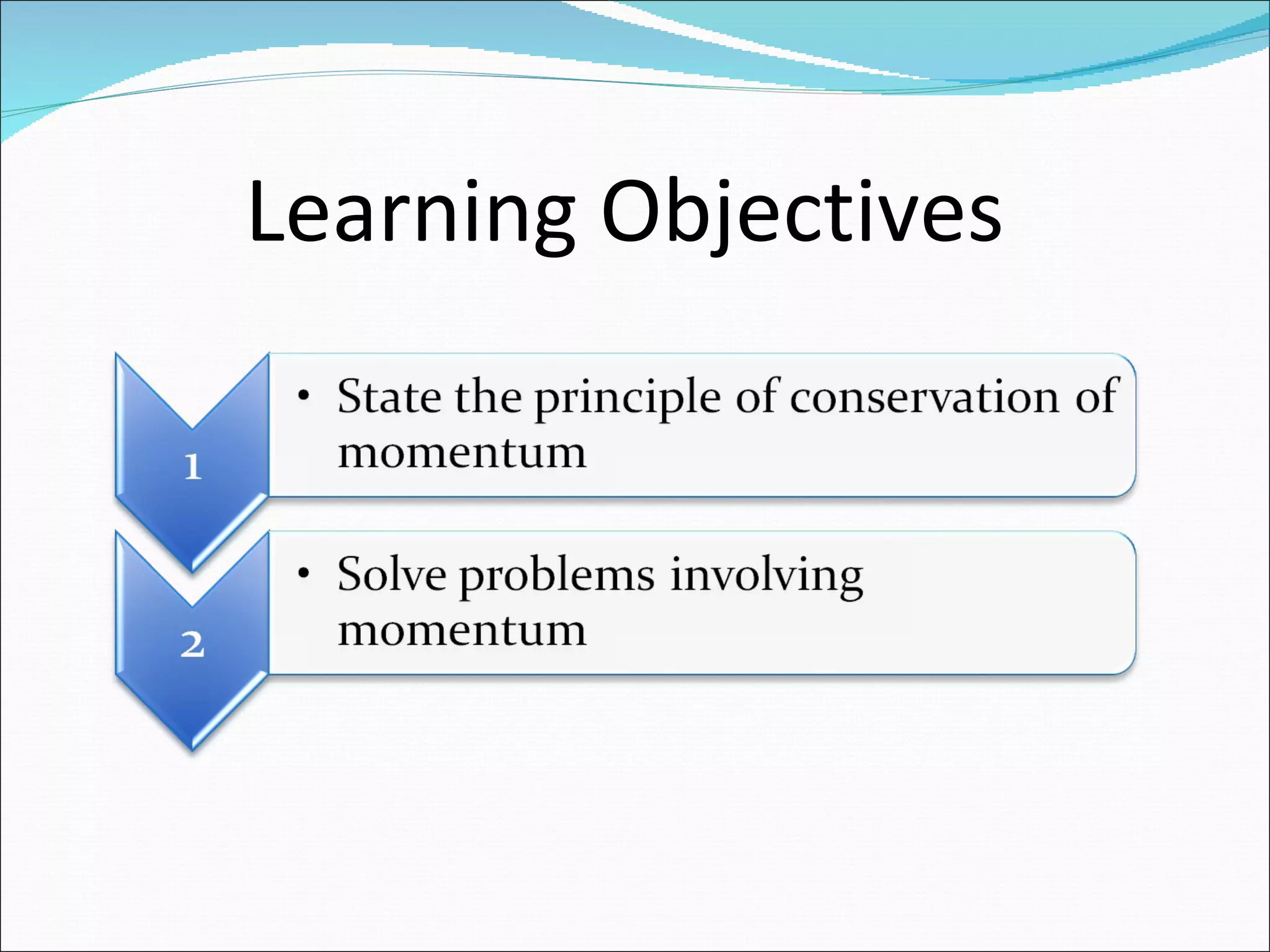 Learning Objectives

1

• State the principle of conservation of momentum

2

• Solve problems involving momentum